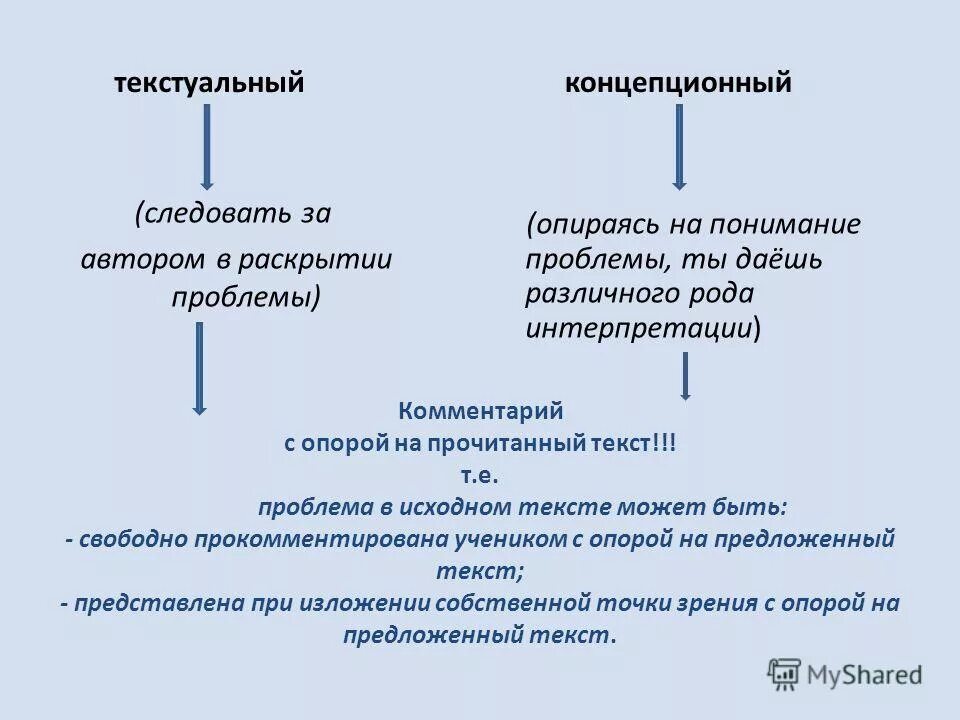 текстуальный

(следовать за автором в раскрытии проблемы)

концепционный

(опираясь на понимание проблемы, ты даёшь различного рода интерпретации)

Комментарий
с опорой на прочитанный текст!!!
т.е.
проблема в исходном тексте может быть:
- свободно прокомментирована учеником с опорой на предложенный текст;
- представлена при изложении собственной точки зрения с опорой на предложенный текст.

MyShared